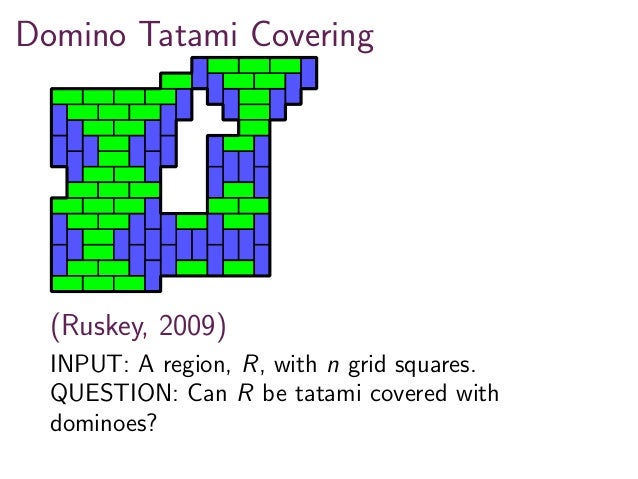 Domino Tatami Covering

(Ruskey, 2009)

INPUT: A region, $R$, with $n$ grid squares.
QUESTION: Can $R$ be tatami covered with dominoes?